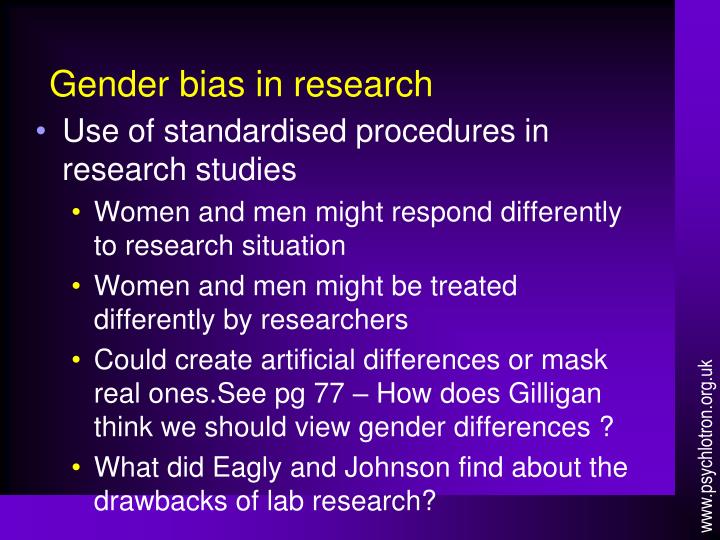 Gender bias in research

• Use of standardised procedures in research studies
  • Women and men might respond differently to research situation
  • Women and men might be treated differently by researchers
  • Could create artificial differences or mask real ones.See pg 77 – How does Gilligan think we should view gender differences ?
  • What did Eagly and Johnson find about the drawbacks of lab research?

www.psychlotron.org.uk